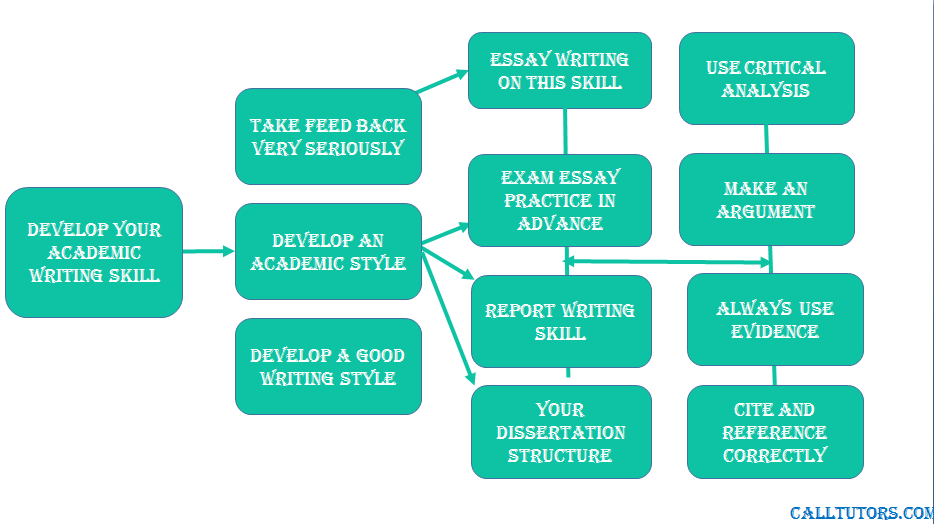 DEVELOP YOUR ACADEMIC WRITING SKILL

TAKE FEED BACK VERY SERIOUSLY

DEVELOP AN ACADEMIC STYLE

DEVELOP A GOOD WRITING STYLE

ESSAY WRITING ON THIS SKILL

EXAM ESSAY PRACTICE IN ADVANCE

REPORT WRITING SKILL

YOUR DISSERTATION STRUCTURE

USE CRITICAL ANALYSIS

MAKE AN ARGUMENT

ALWAYS USE EVIDENCE

CITE AND REFERENCE CORRECTLY

CALLTUTORS.COM